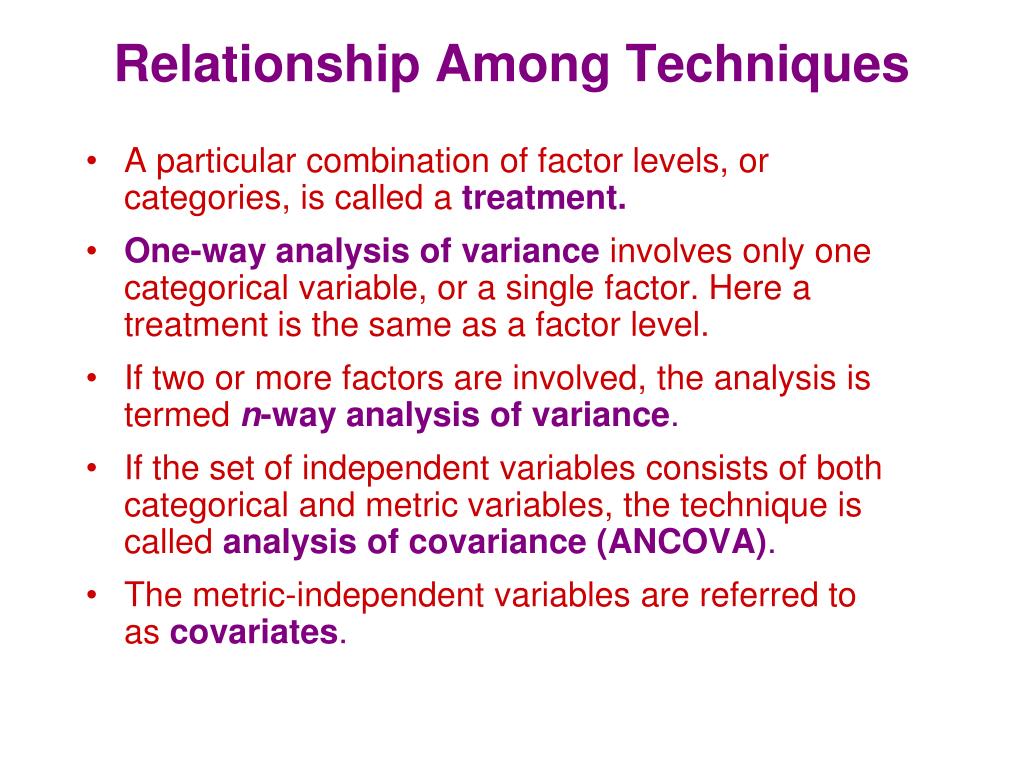 Relationship Among Techniques

• A particular combination of factor levels, or categories, is called a treatment.

• One-way analysis of variance involves only one categorical variable, or a single factor. Here a treatment is the same as a factor level.

• If two or more factors are involved, the analysis is termed n-way analysis of variance.

• If the set of independent variables consists of both categorical and metric variables, the technique is called analysis of covariance (ANCOVA).

• The metric-independent variables are referred to as covariates.